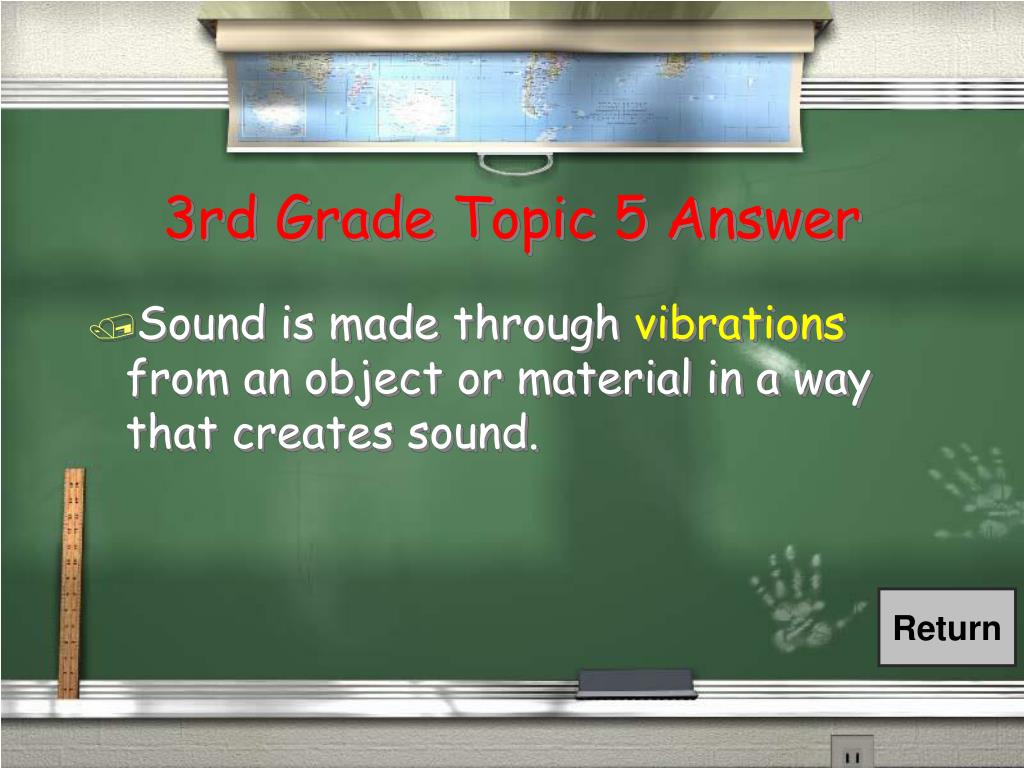 3rd Grade Topic 5 Answer

Sound is made through vibrations from an object or material in a way that creates sound.

Return